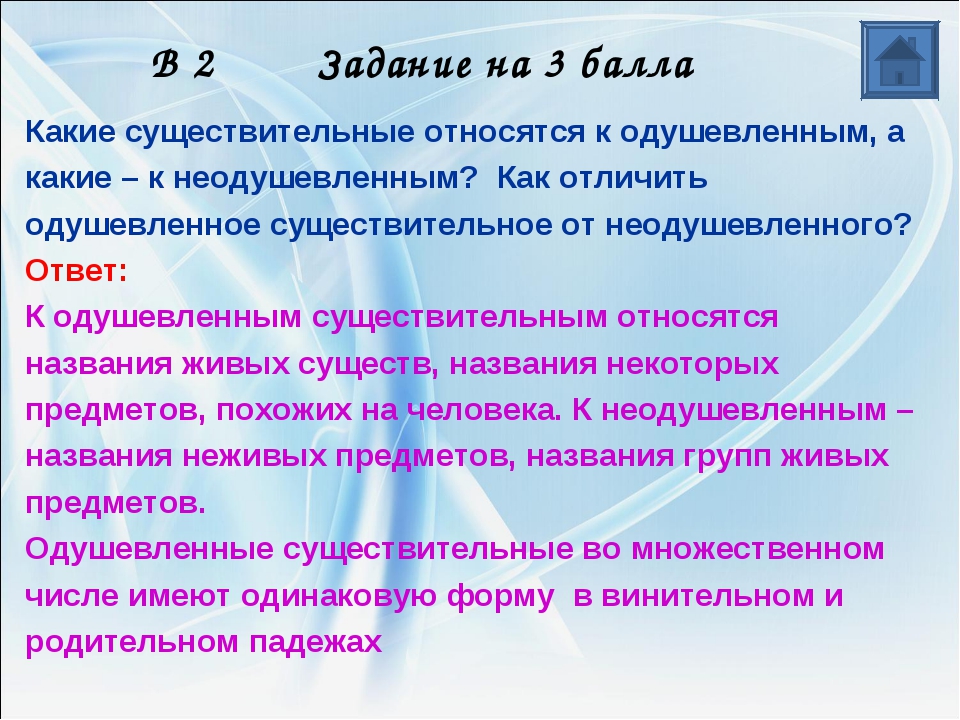 В 2 Задание на 3 балла

Какие существительные относятся к одушевленным, а какие – к неодушевленным? Как отличить одушевленное существительное от неодушевленного?

Ответ:

К одушевленным существительным относятся названия живых существ, названия некоторых предметов, похожих на человека. К неодушевленным – названия неживых предметов, названия групп живых предметов.

Одушевленные существительные во множественном числе имеют одинаковую форму в винительном и родительном падежах